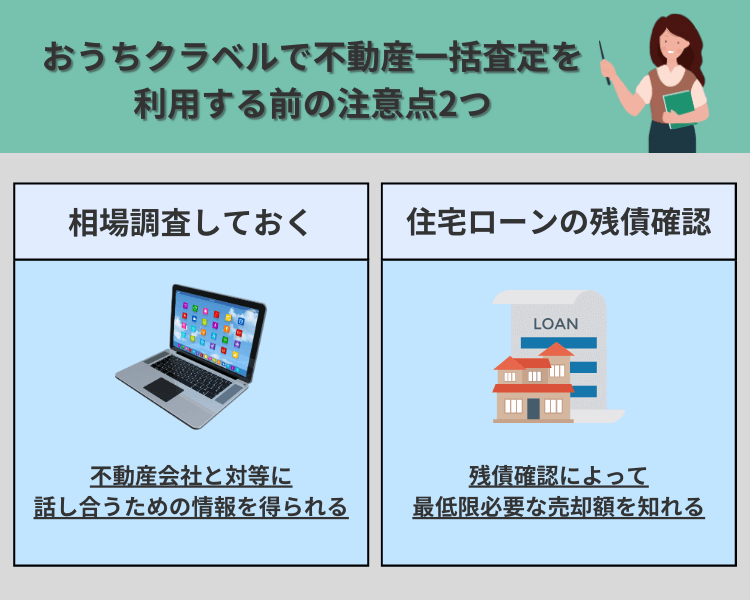 おうちクラベルで不動産一括査定を利用する前の注意点2つ

相場調査しておく

不動産会社と対等に話し合うための情報を得られる

住宅ローンの残債確認

LOAN

残債確認によって最低限必要な売却額を知れる